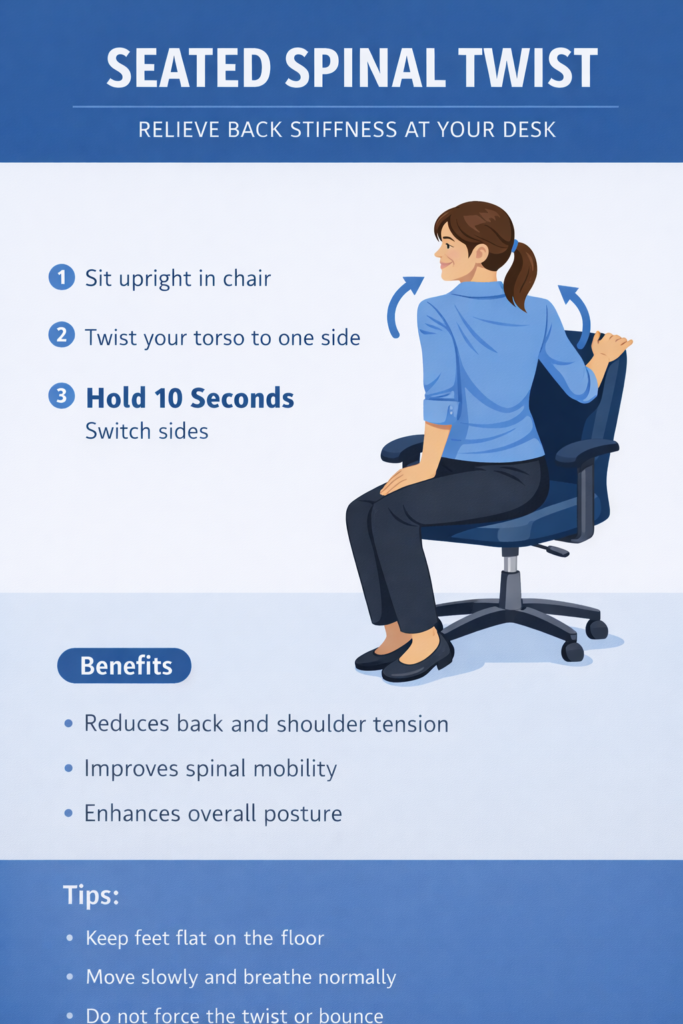 SEATED SPINAL TWIST

RELIEVE BACK STIFFNESS AT YOUR DESK

1 Sit upright in chair

2 Twist your torso to one side

3 Hold 10 Seconds
Switch sides

Benefits

• Reduces back and shoulder tension
• Improves spinal mobility
• Enhances overall posture

Tips:

• Keep feet flat on the floor
• Move slowly and breathe normally
• Do not force the twist or bounce